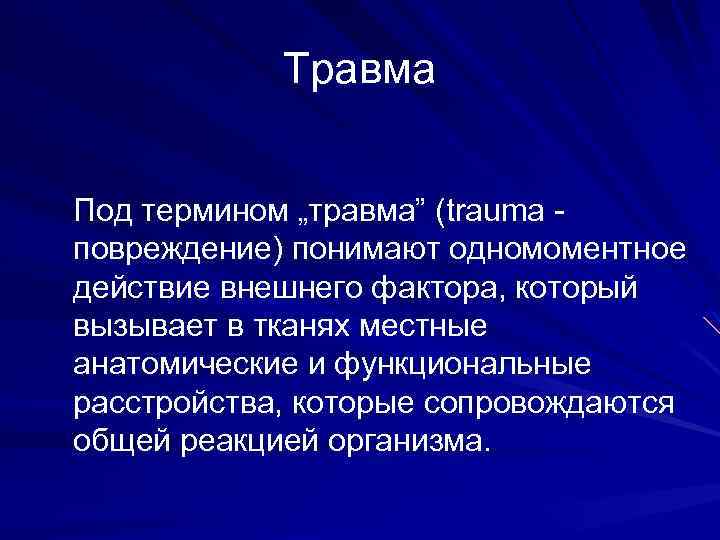 Травма

Под термином „травма” (trauma - повреждение) понимают одномоментное действие внешнего фактора, который вызывает в тканях местные анатомические и функциональные расстройства, которые сопровождаются общей реакцией организма.